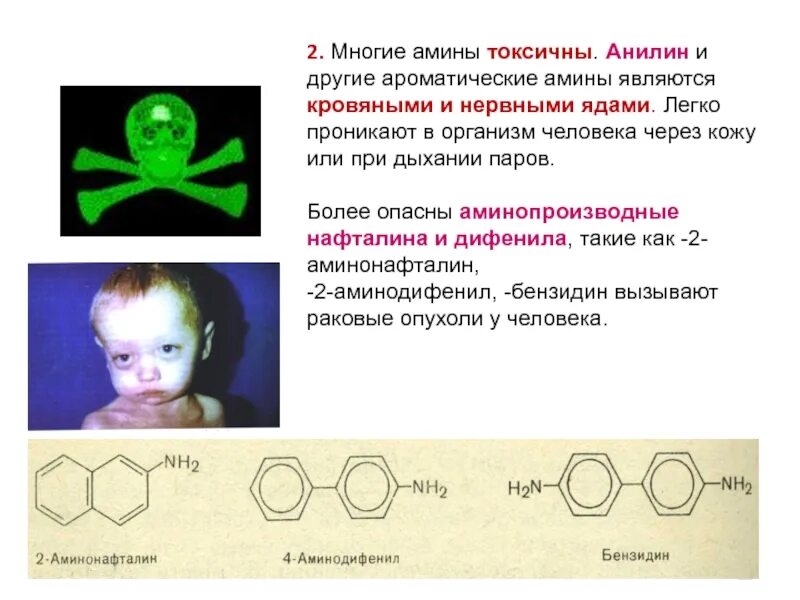 2. Многие амины токсичны. Анилин и другие ароматические амины являются кровяными и нервными ядами. Легко проникают в организм человека через кожу или при дыхании паров.

Более опасны аминопроизводные нафталина и дифенила, такие как -2-аминонафталин,
-2-аминодифенил, -бензидин вызывают раковые опухоли у человека.

$NH_2$

$NH_2$

$H_2N$

$NH_2$

2-Аминонафталин

4-Аминодифенил

Бензидин